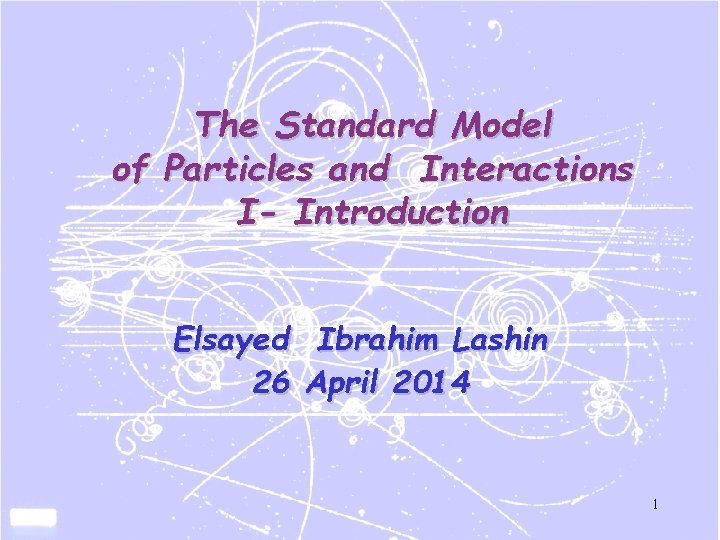 The Standard Model
of Particles and Interactions
I- Introduction

Elsayed Ibrahim Lashin
26 April 2014

1